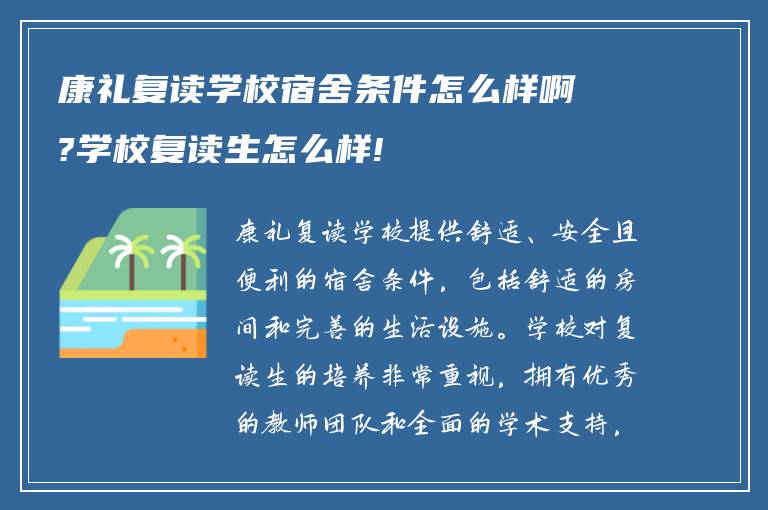 康礼复读学校宿舍条件怎么样啊?学校复读生怎么样!

康礼复读学校提供舒适、安全且便利的宿舍条件，包括舒适的房间和完善的生活设施。学校对复读生的培养非常重视，拥有优秀的教师团队和全面的学术支持，